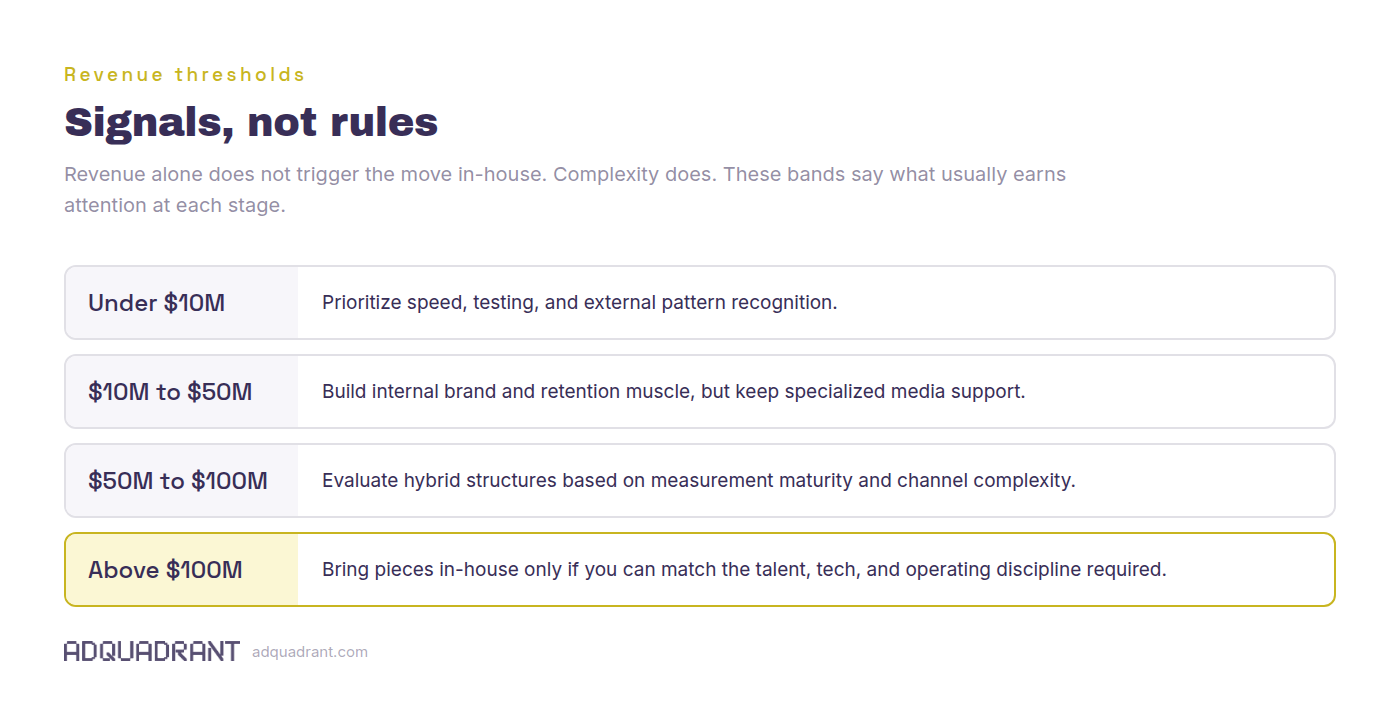 Revenue thresholds

Signals, not rules

Revenue alone does not trigger the move in-house. Complexity does. These bands say what usually earns attention at each stage.

| Under \$10M | Prioritize speed, testing, and external pattern recognition. |
|---|---|
| \$10M to \$50M | Build internal brand and retention muscle, but keep specialized media support. |
| \$50M to \$100M | Evaluate hybrid structures based on measurement maturity and channel complexity. |
| Above \$100M | Bring pieces in-house only if you can match the talent, tech, and operating discipline required. |

ADQUADRANT adquadrant.com